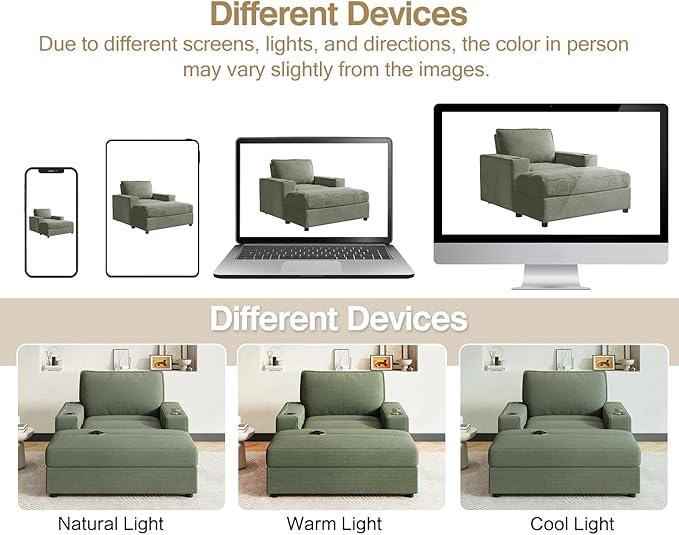 Different Devices

Due to different screens, lights, and directions, the color in person may vary slightly from the images.

Different Devices

Natural Light

Warm Light

Cool Light